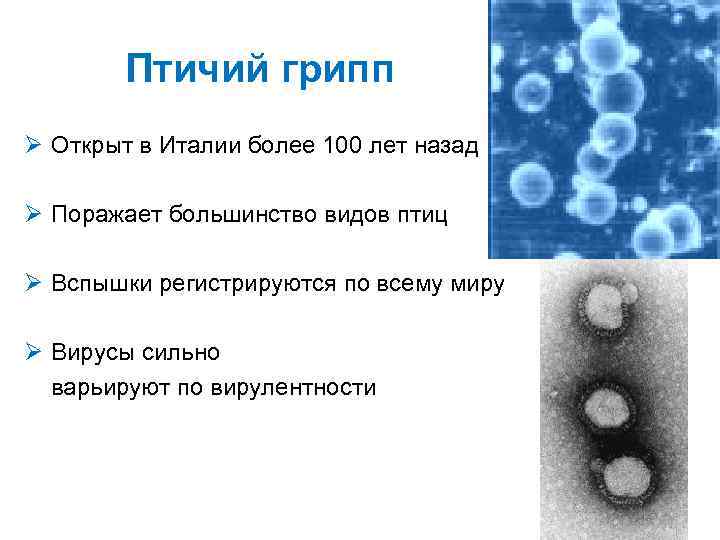 Птичий грипп

➢ Открыт в Италии более 100 лет назад

➢ Поражает большинство видов птиц

➢ Вспышки регистрируются по всему миру

➢ Вирусы сильно варьируют по вирулентности